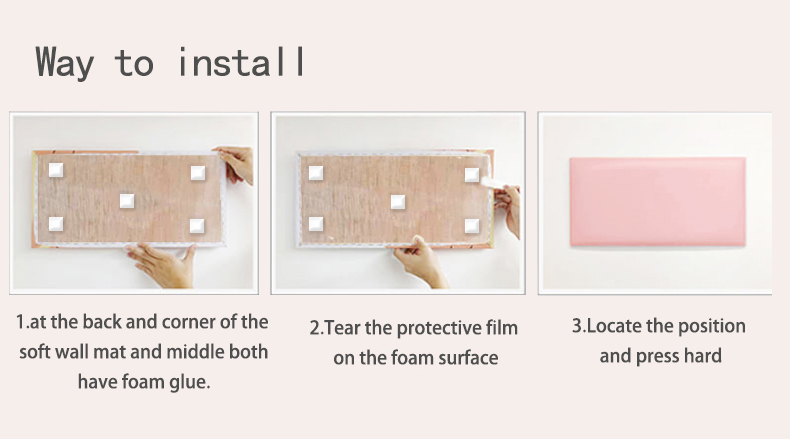 Way to install

1.at the back and corner of the soft wall mat and middle both have foam glue.

2.Tear the protective film on the foam surface

3.Locate the position and press hard